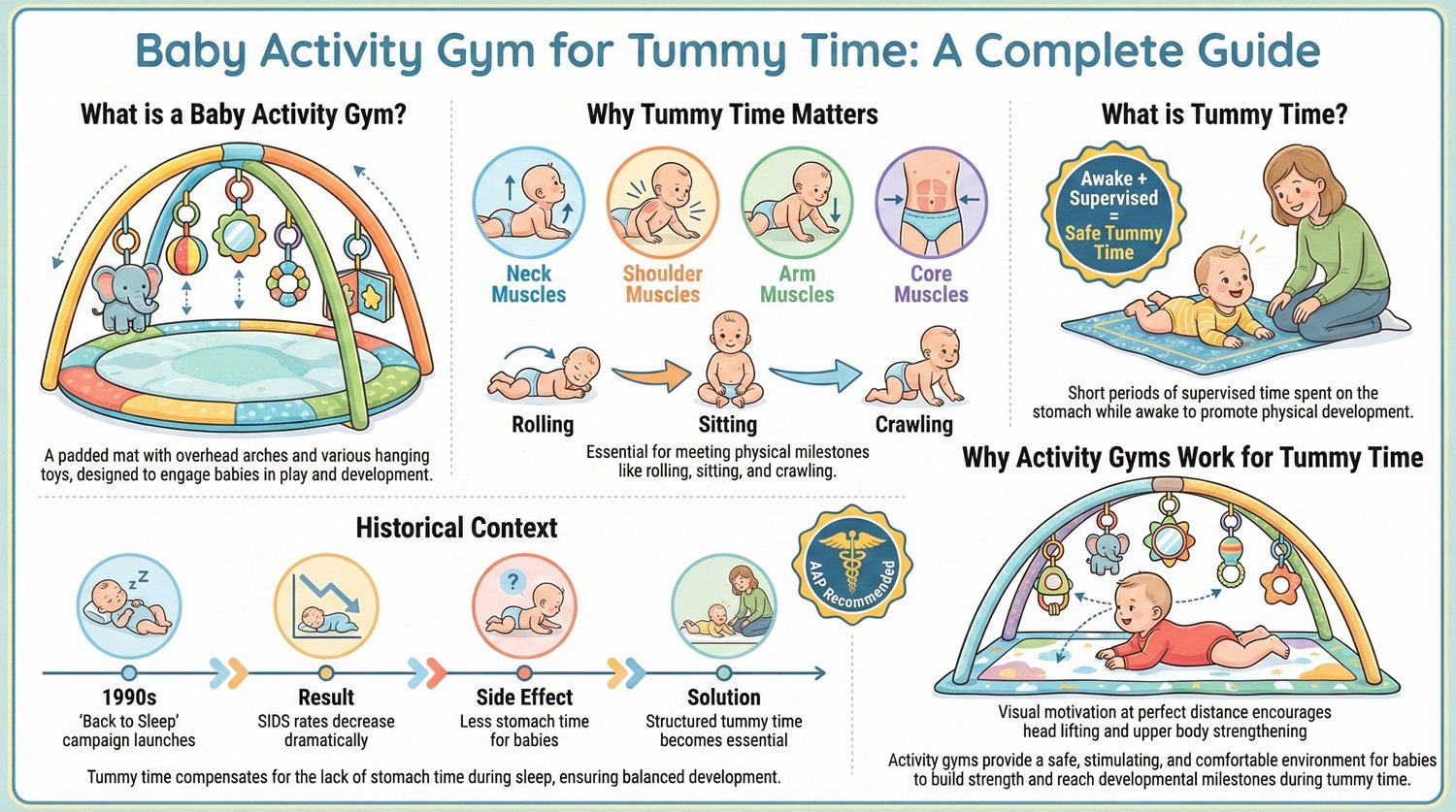 Baby Activity Gym for Tummy Time: A Complete Guide

What is a Baby Activity Gym?

A padded mat with overhead arches and various hanging toys, designed to engage babies in play and development.

Why Tummy Time Matters

Neck Muscles

Shoulder Muscles

Arm Muscles

Core Muscles

Rolling

Sitting

Crawling

Essential for meeting physical milestones like rolling, sitting, and crawling.

What is Tummy Time?

Awake + Supervised = Safe Tummy Time

Short periods of supervised time spent on the stomach while awake to promote physical development.

Historical Context

AAP Recommended

1990s
'Back to Sleep' campaign launches

Result
SIDS rates decrease dramatically

Side Effect
Less stomach time for babies

Solution
Structured tummy time becomes essential

Tummy time compensates for the lack of stomach time during sleep, ensuring balanced development.

Why Activity Gyms Work for Tummy Time

Visual motivation at perfect distance encourages head lifting and upper body strengthening

Activity gyms provide a safe, stimulating, and comfortable environment for babies to build strength and reach developmental milestones during tummy time.